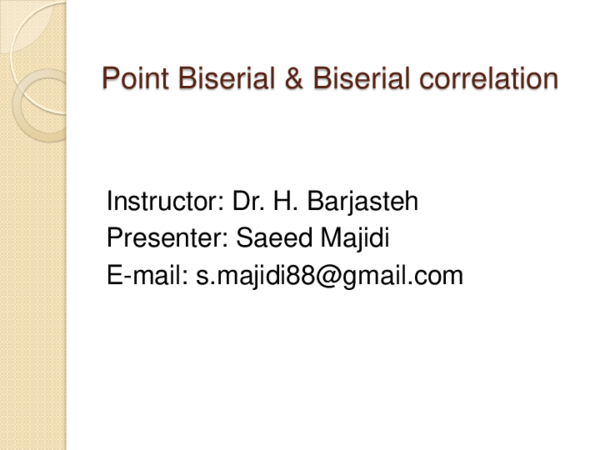 Point Biserial & Biserial correlation

Instructor: Dr. H. Barjasteh
Presenter: Saeed Majidi
E-mail: s.majidi88@gmail.com